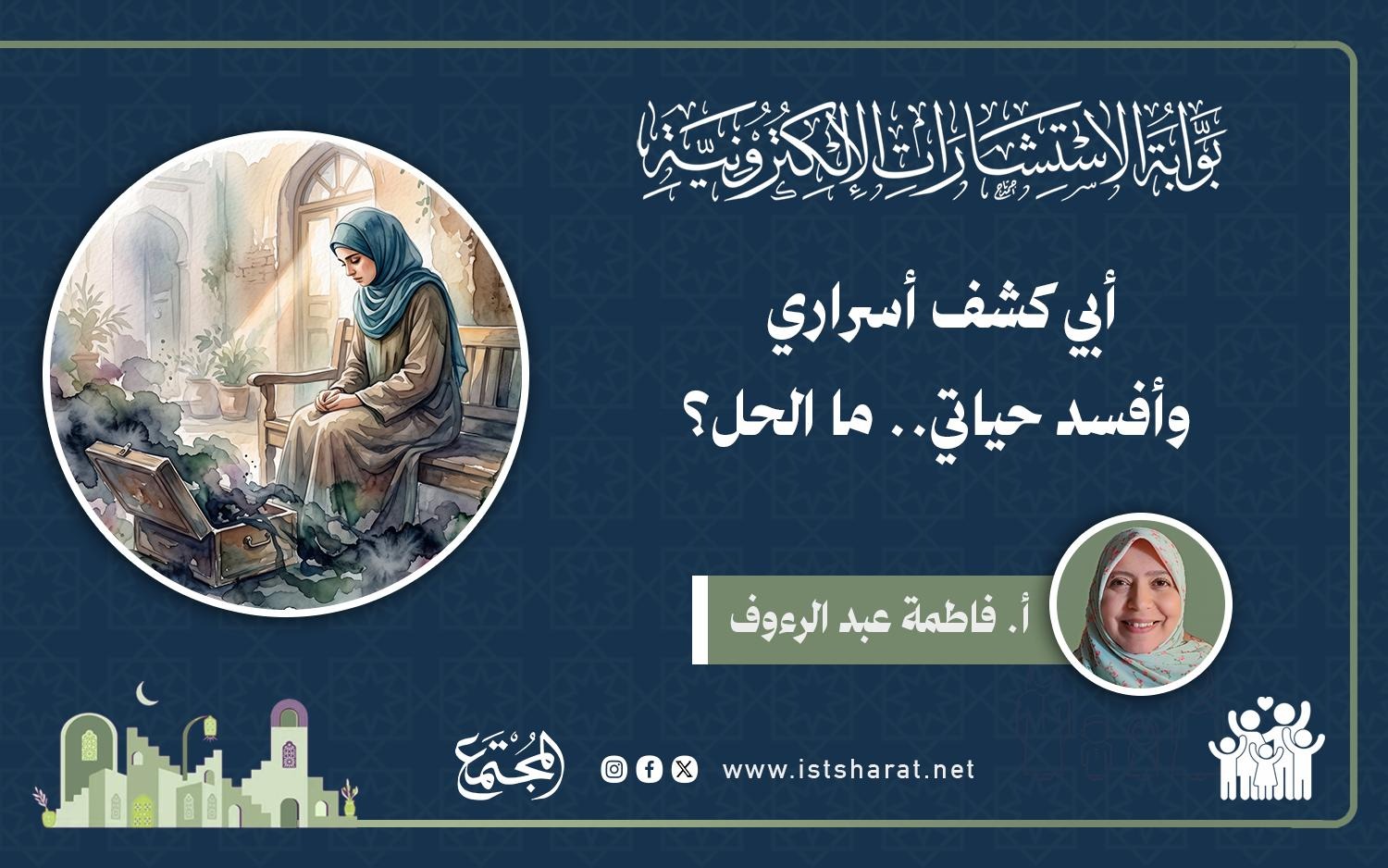 بوابة الاستشارات الإلكترونية

أبي كشف أسراري
وأفسد حياتي.. ما الحل؟

أ. فاطمة عبد الرءوف

www.istsharat.net

المجتمع